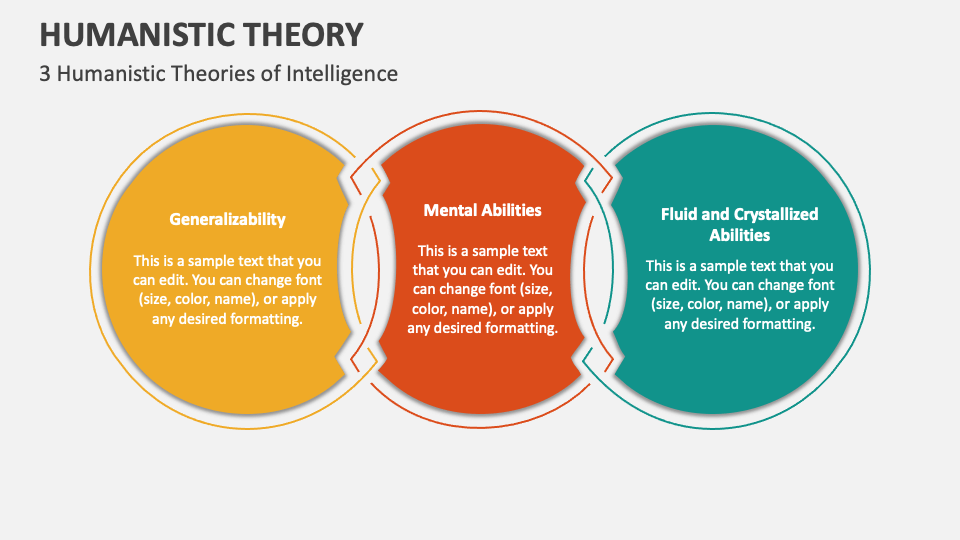 HUMANISTIC THEORY

3 Humanistic Theories of Intelligence

Generalizability

This is a sample text that you can edit. You can change font (size, color, name), or apply any desired formatting.

Mental Abilities

This is a sample text that you can edit. You can change font (size, color, name), or apply any desired formatting.

Fluid and Crystallized Abilities

This is a sample text that you can edit. You can change font (size, color, name), or apply any desired formatting.